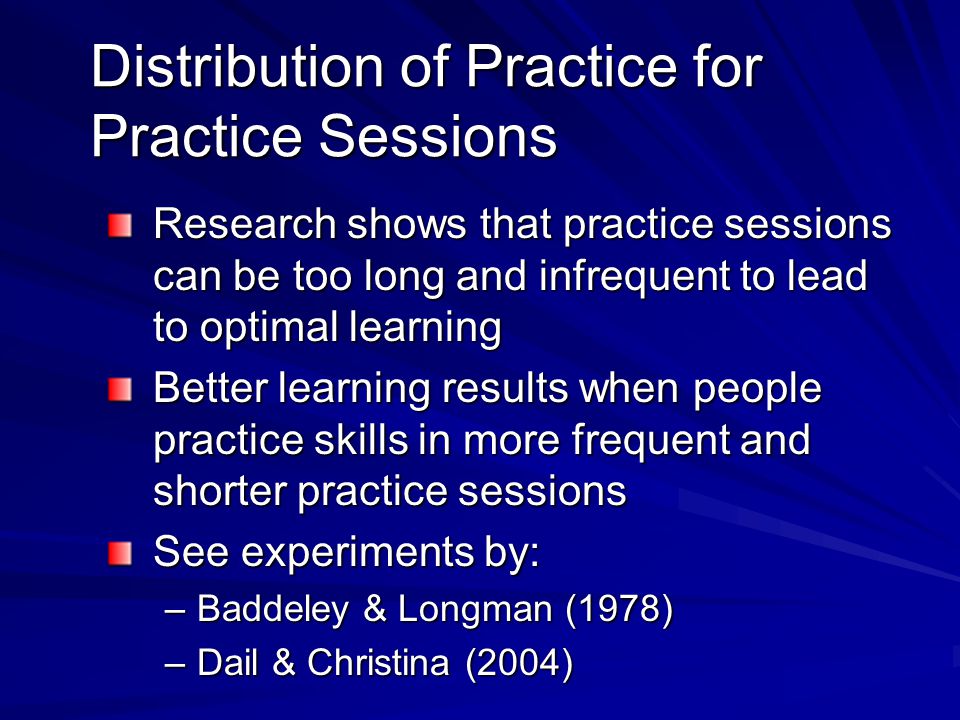 Distribution of Practice for Practice Sessions

Research shows that practice sessions can be too long and infrequent to lead to optimal learning

Better learning results when people practice skills in more frequent and shorter practice sessions

See experiments by:

– Baddeley & Longman (1978)

– Dail & Christina (2004)